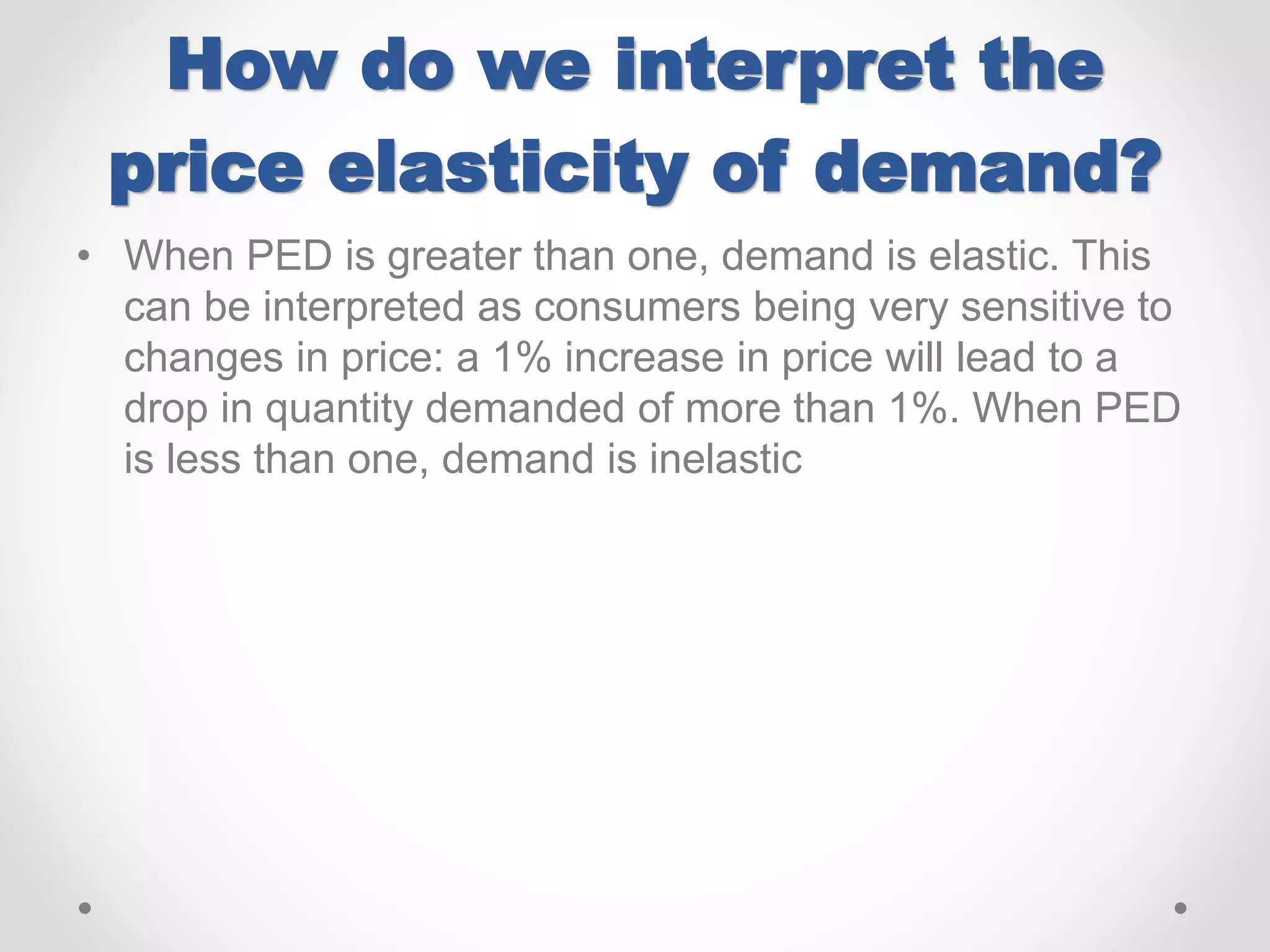 How do we interpret the price elasticity of demand?

• When PED is greater than one, demand is elastic. This can be interpreted as consumers being very sensitive to changes in price: a 1% increase in price will lead to a drop in quantity demanded of more than 1%. When PED is less than one, demand is inelastic